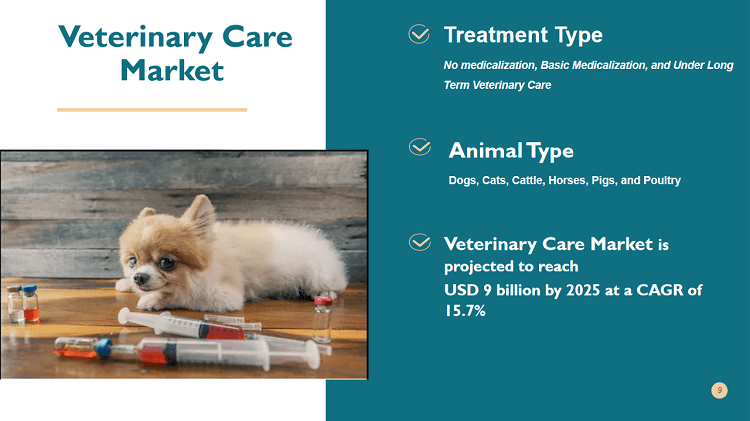 Veterinary Care Market

Treatment Type

No medicalization, Basic Medicalization, and Under Long Term Veterinary Care

Animal Type

Dogs, Cats, Cattle, Horses, Pigs, and Poultry

Veterinary Care Market is projected to reach USD 9 billion by 2025 at a CAGR of 15.7%

9